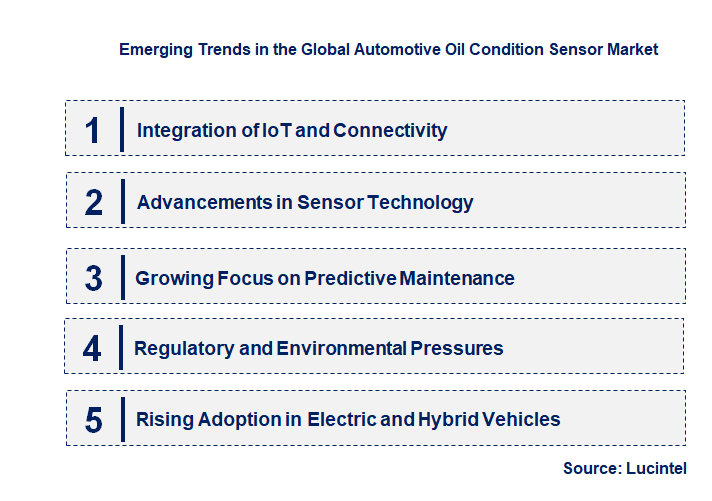 Emerging Trends in the Global Automotive Oil Condition Sensor Market

1 Integration of IoT and Connectivity

2 Advancements in Sensor Technology

3 Growing Focus on Predictive Maintenance

4 Regulatory and Environmental Pressures

5 Rising Adoption in Electric and Hybrid Vehicles

Source: Lucintel